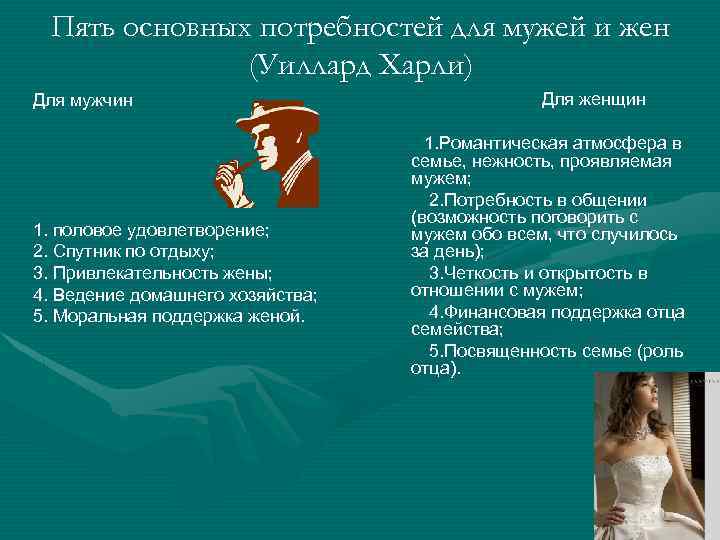 Пять основных потребностей для мужей и жен (Уиллард Харли)

Для мужчин

1. половое удовлетворение;
2. Спутник по отдыху;
3. Привлекательность жены;
4. Ведение домашнего хозяйства;
5. Моральная поддержка женой.

Для женщин

1.Романтическая атмосфера в семье, нежность, проявляемая мужем;

2.Потребность в общении (возможность поговорить с мужем обо всем, что случилось за день);

3.Четкость и открытость в отношении с мужем;

4.Финансовая поддержка отца семейства;

5.Посвященность семье (роль отца).